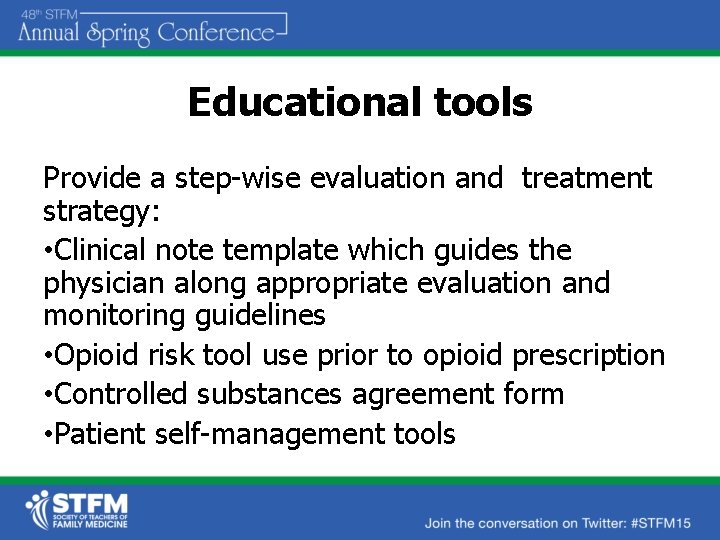 48th STFM
Annual Spring Conference

Educational tools

Provide a step-wise evaluation and treatment strategy:

•Clinical note template which guides the physician along appropriate evaluation and monitoring guidelines

•Opioid risk tool use prior to opioid prescription

•Controlled substances agreement form

•Patient self-management tools

STFM
SOCIETY OF TEACHERS OF FAMILY MEDICINE

Join the conversation on Twitter: #STFM15